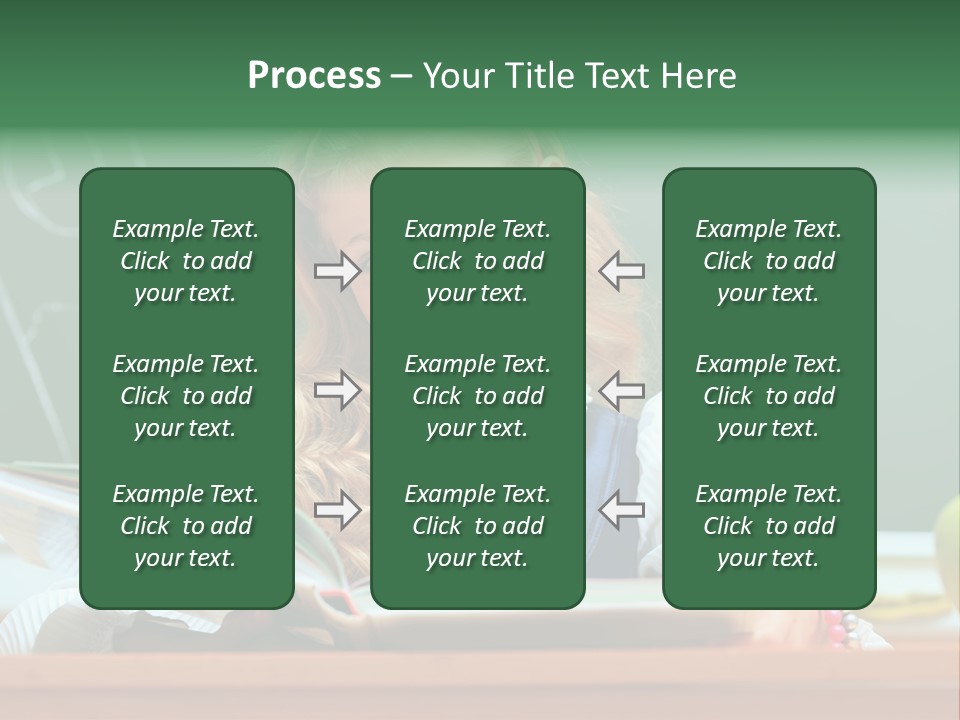 Process – Your Title Text Here

Example Text. Click to add your text.

Example Text. Click to add your text.

Example Text. Click to add your text.

Example Text. Click to add your text.

Example Text. Click to add your text.

Example Text. Click to add your text.

Example Text. Click to add your text.

Example Text. Click to add your text.

Example Text. Click to add your text.